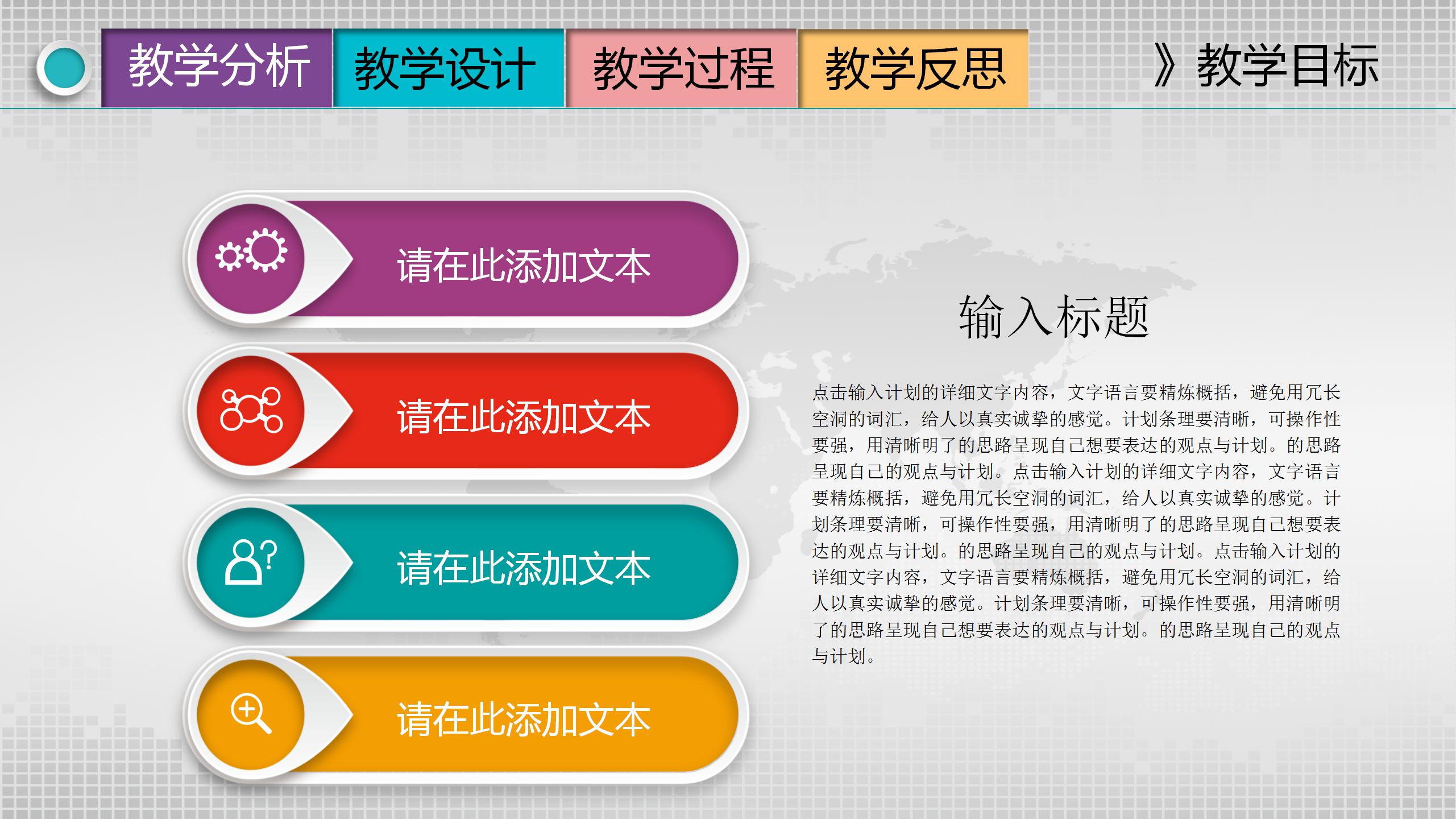 教学分析 教学设计 教学过程 教学反思

》教学目标

请在此添加文本

请在此添加文本

请在此添加文本

请在此添加文本

输入标题

点击输入计划的详细文字内容，文字语言要精炼概括，避免用冗长空洞的词汇，给人以真实诚挚的感觉。计划条理要清晰，可操作性要强，用清晰明了的思路呈现自己想要表达的观点与计划。的思路呈现自己的观点与计划。点击输入计划的详细文字内容，文字语言要精炼概括，避免用冗长空洞的词汇，给人以真实诚挚的感觉。计划条理要清晰，可操作性要强，用清晰明了的思路呈现自己想要表达的观点与计划。的思路呈现自己的观点与计划。点击输入计划的详细文字内容，文字语言要精炼概括，避免用冗长空洞的词汇，给人以真实诚挚的感觉。计划条理要清晰，可操作性要强，用清晰明了的思路呈现自己想要表达的观点与计划。的思路呈现自己的观点与计划。